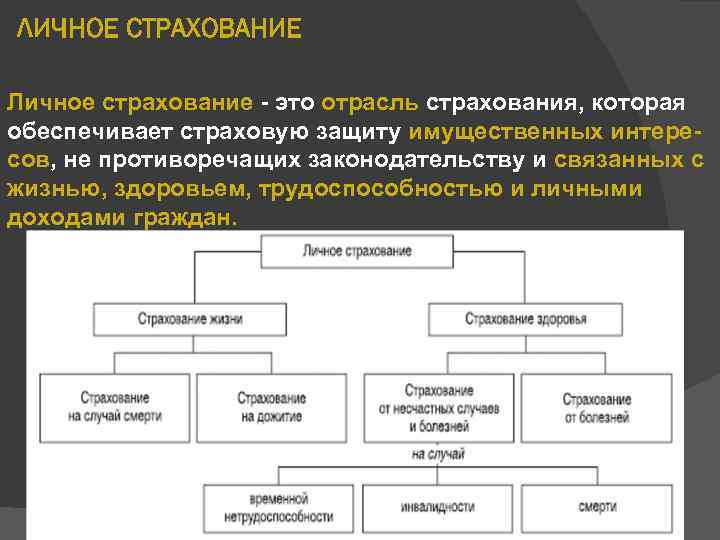 ЛИЧНОЕ СТРАХОВАНИЕ

Личное страхование - это отрасль страхования, которая обеспечивает страховую защиту имущественных интересов, не противоречащих законодательству и связанных с жизнью, здоровьем, трудоспособностью и личными доходами граждан.

Личное страхование

Страхование жизни

Страхование здоровья

Страхование на случай смерти

Страхование на дожитие

Страхование от несчастных случаев и болезней

Страхование от болезней

на случай

временной нетрудоспособности

инвалидности

смерти